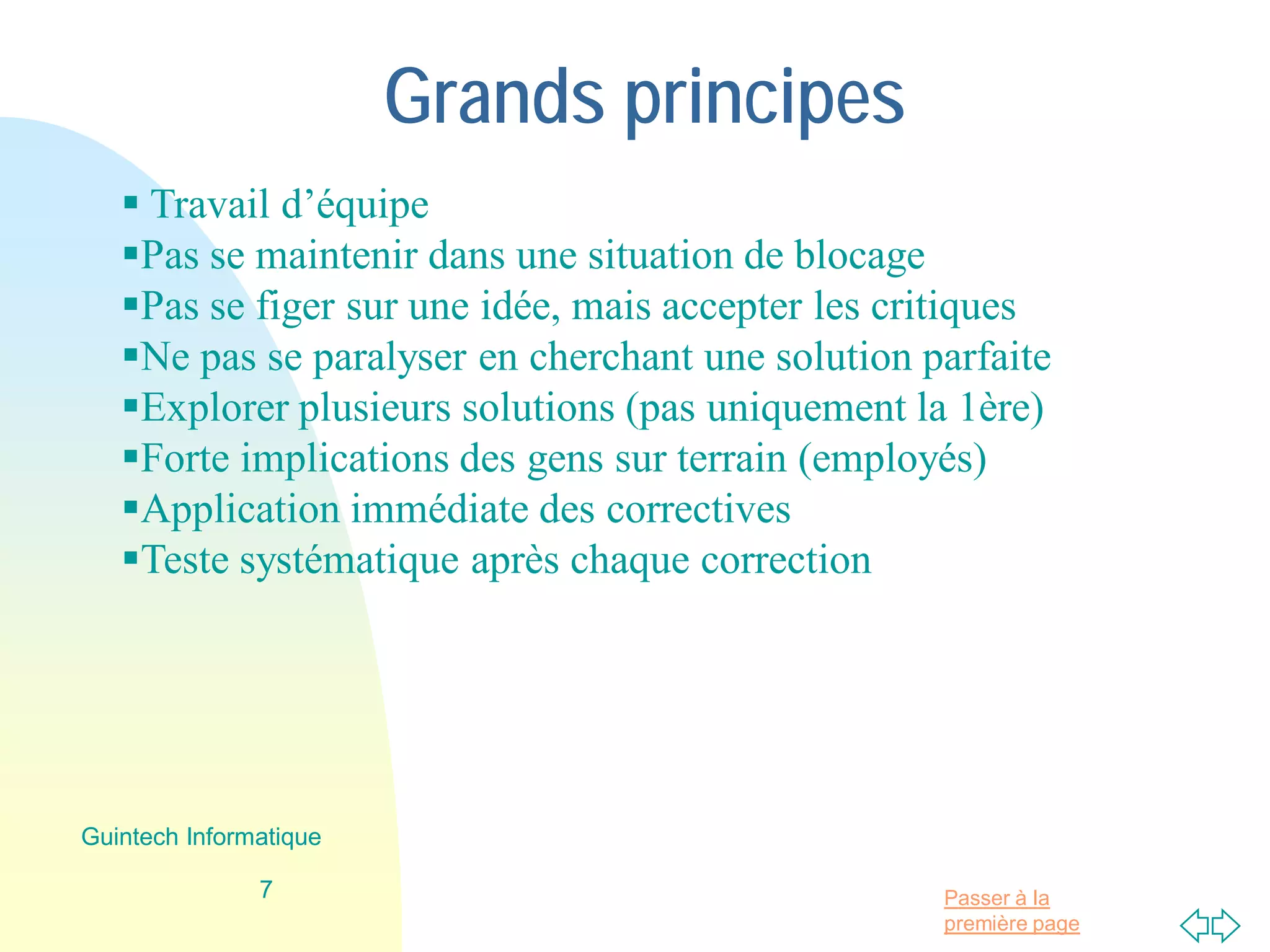 Grands principes

▪ Travail d’équipe
▪Pas se maintenir dans une situation de blocage
▪Pas se figer sur une idée, mais accepter les critiques
▪Ne pas se paralyser en cherchant une solution parfaite
▪Explorer plusieurs solutions (pas uniquement la 1ère)
▪Forte implications des gens sur terrain (employés)
▪Application immédiate des correctives
▪Teste systématique après chaque correction

Guintech Informatique

7

Passer à la première page